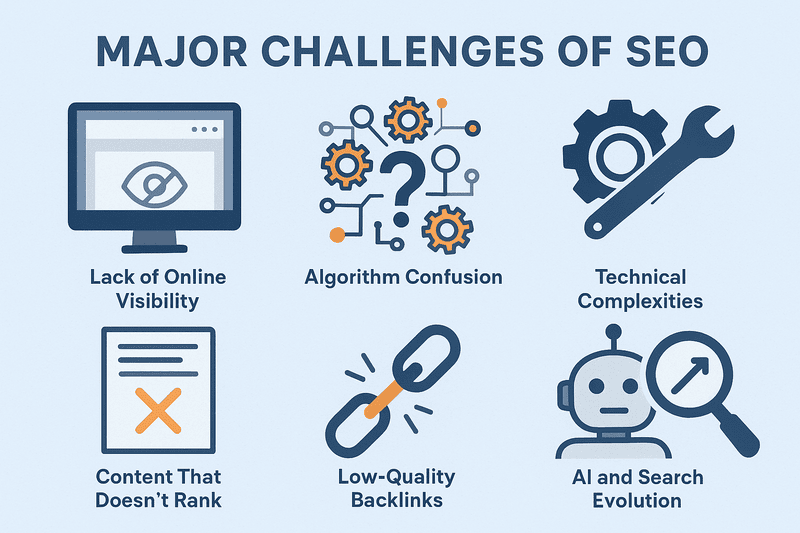 MAJOR CHALLENGES OF SEO

Lack of Online Visibility

Algorithm Confusion

Technical Complexities

Content That Doesn't Rank

Low-Quality Backlinks

AI and Search Evolution